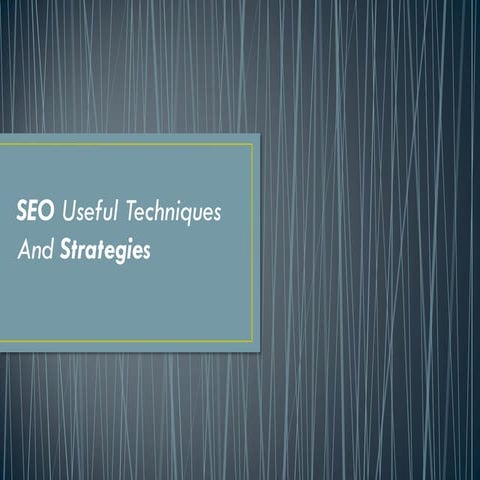 SEO Useful Techniques And Strategies